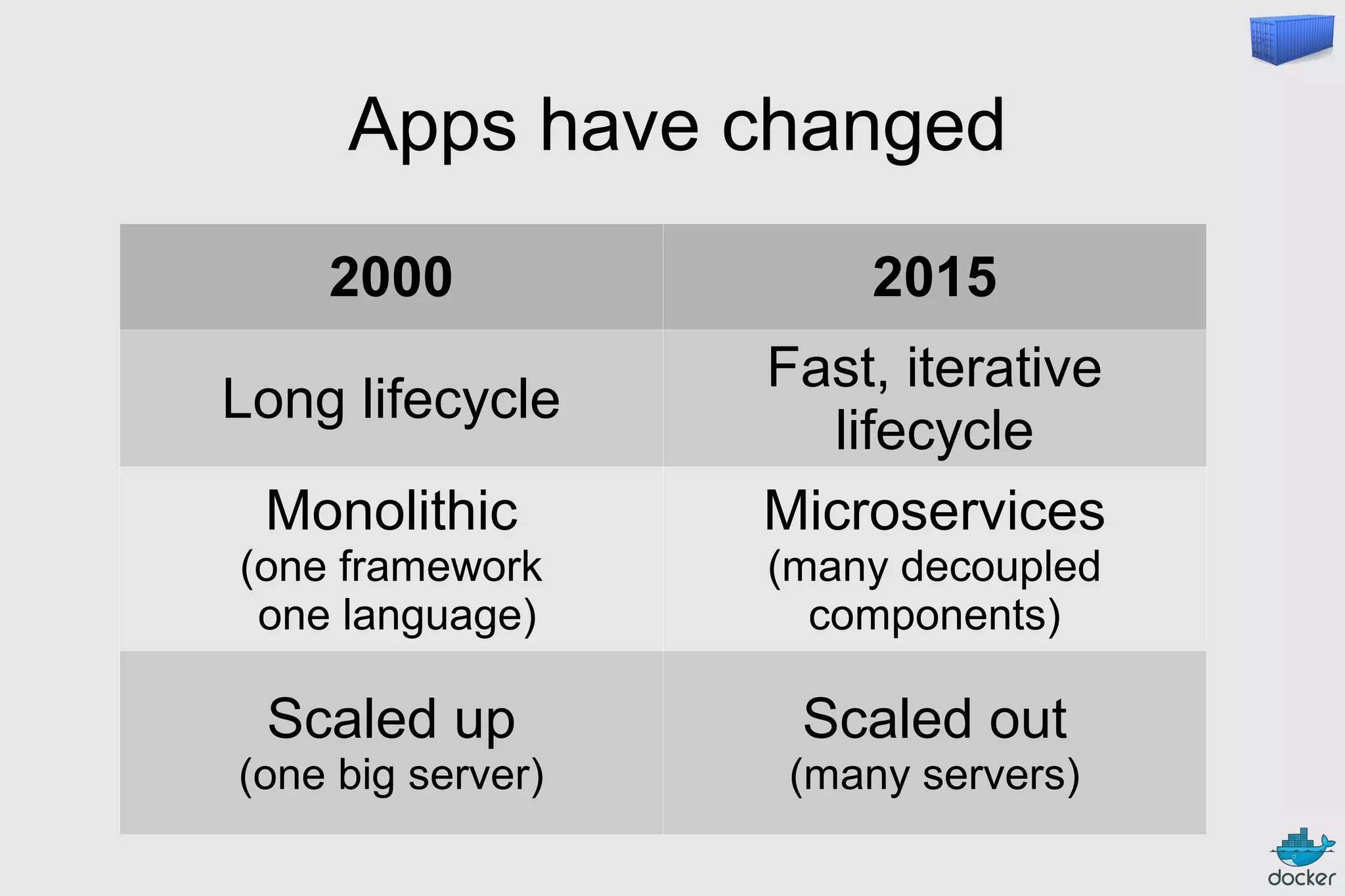 Apps have changed

| 2000 | 2015 |
|---|---|
| Long lifecycle | Fast, iterative lifecycle |
| Monolithic (one framework one language) | Microservices (many decoupled components) |
| Scaled up (one big server) | Scaled out (many servers) |

docker